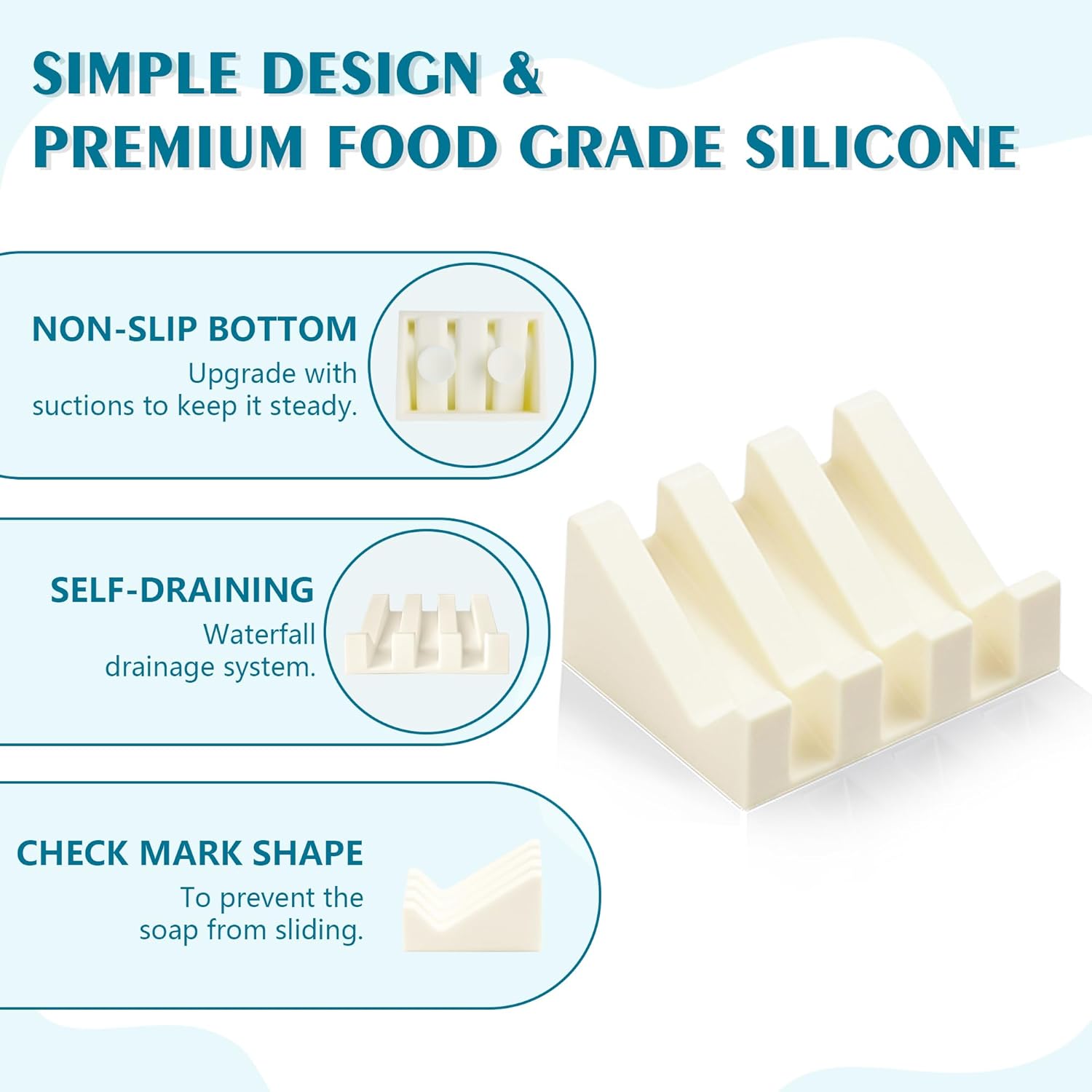 SIMPLE DESIGN & PREMIUM FOOD GRADE SILICONE

NON-SLIP BOTTOM
Upgrade with suctions to keep it steady.

SELF-DRAINING
Waterfall drainage system.

CHECK MARK SHAPE
To prevent the soap from sliding.